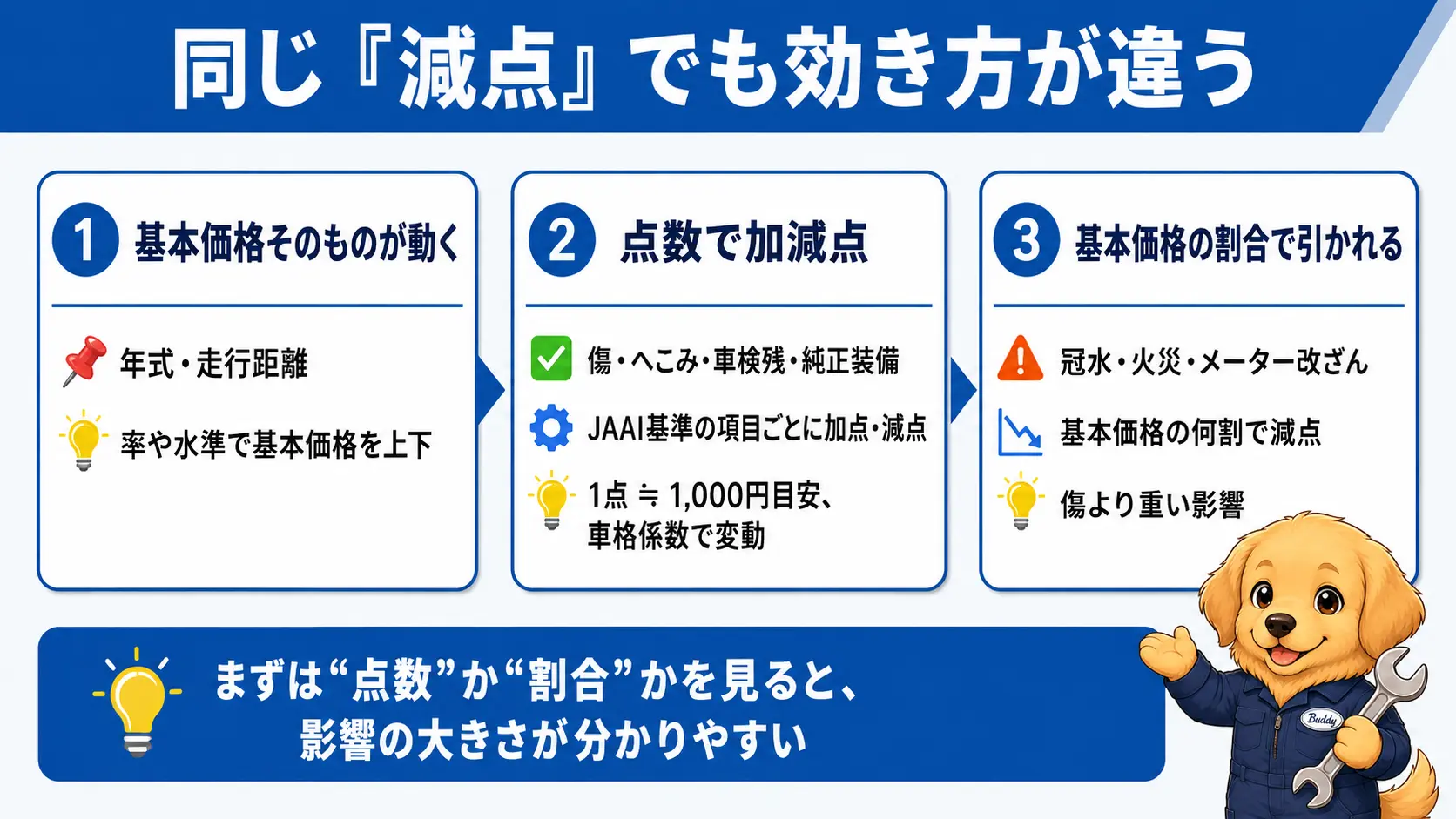 同じ『減点』でも効き方が違う

1 基本価格そのものが動く

年式・走行距離

率や水準で基本価格を上下

2 点数で加減点

傷・へこみ・車検残・純正装備

JAAI基準の項目ごとに加点・減点

1点 ≒ 1,000円目安、車格係数で変動

3 基本価格の割合で引かれる

冠水・火災・メーター改ざん

基本価格の何割で減点

傷より重い影響

まずは“点数”か“割合”かを見ると、影響の大きさが分かりやすい

Buddy